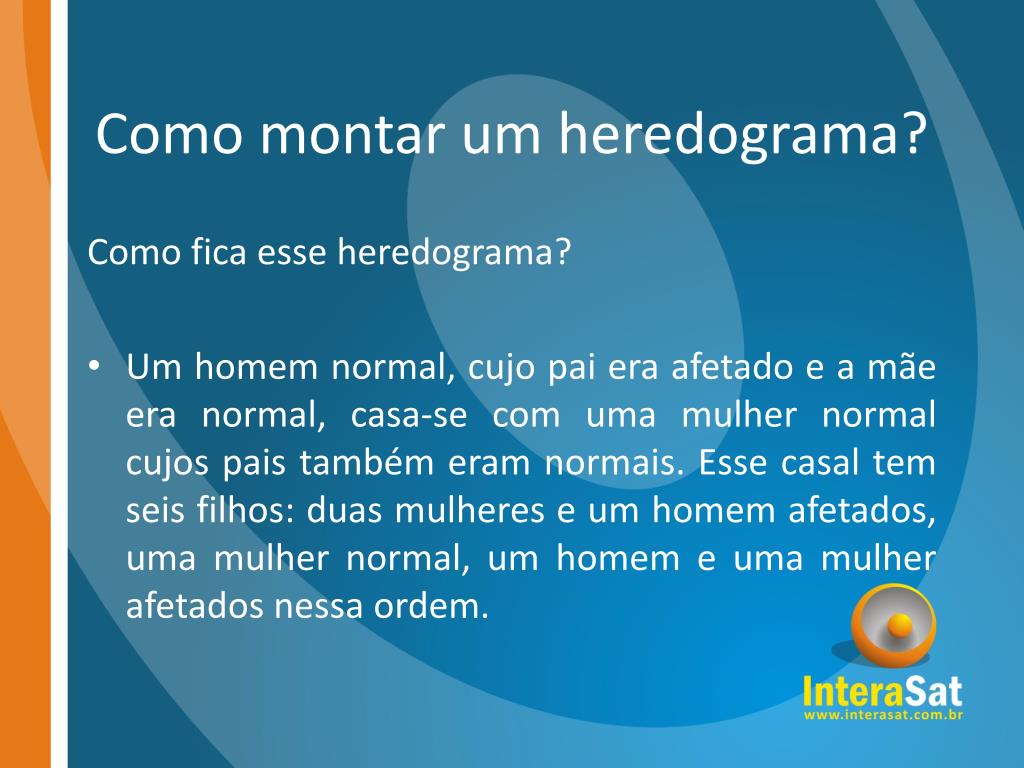 Como montar um heredograma?

Como fica esse heredograma?

• Um homem normal, cujo pai era afetado e a mãe era normal, casa-se com uma mulher normal cujos pais também eram normais. Esse casal tem seis filhos: duas mulheres e um homem afetados, uma mulher normal, um homem e uma mulher afetados nessa ordem.

InteraSat
www.interasat.com.br